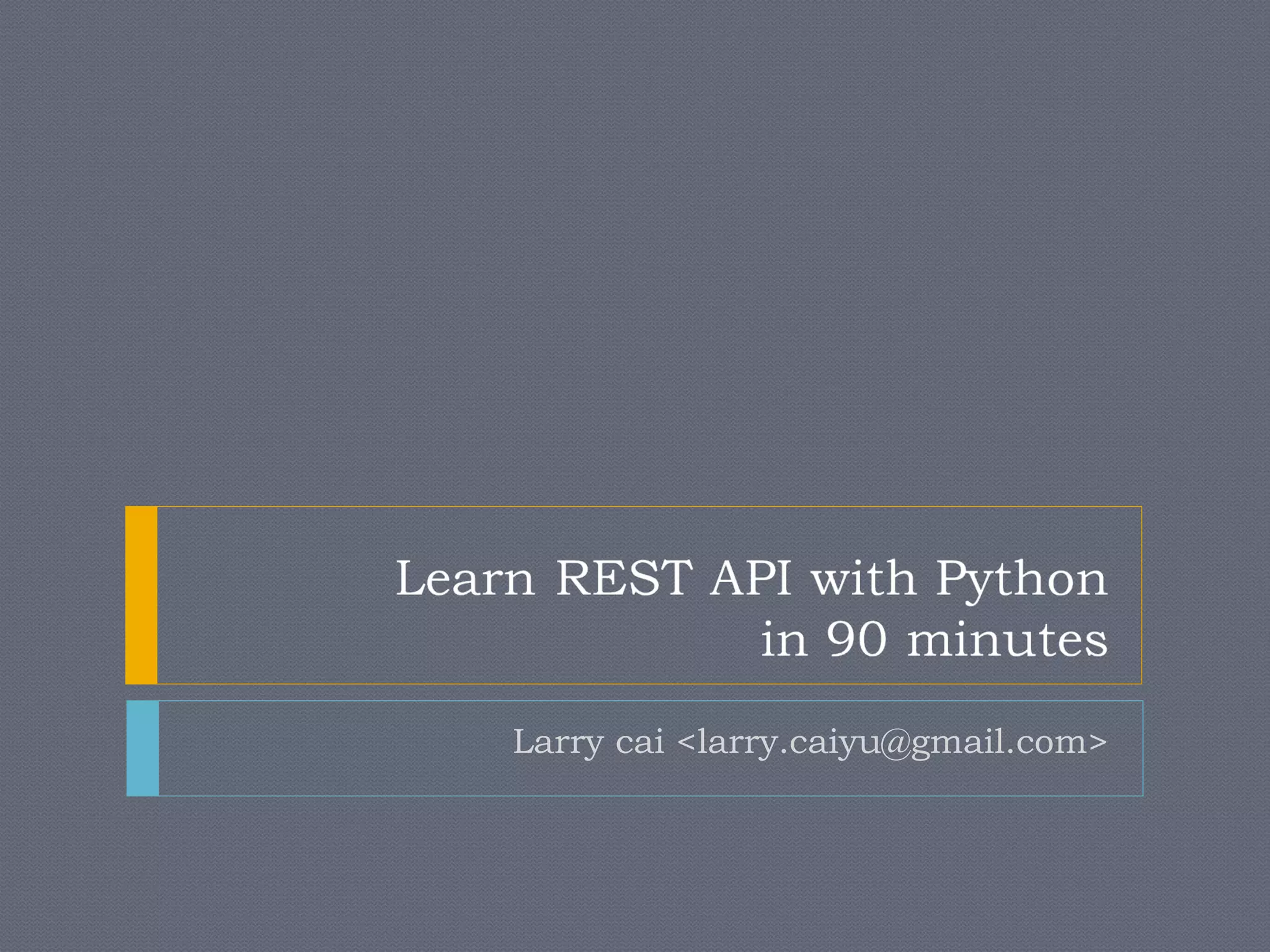 Learn REST API with Python in 90 minutes

Larry cai <larry.caiyu@gmail.com>